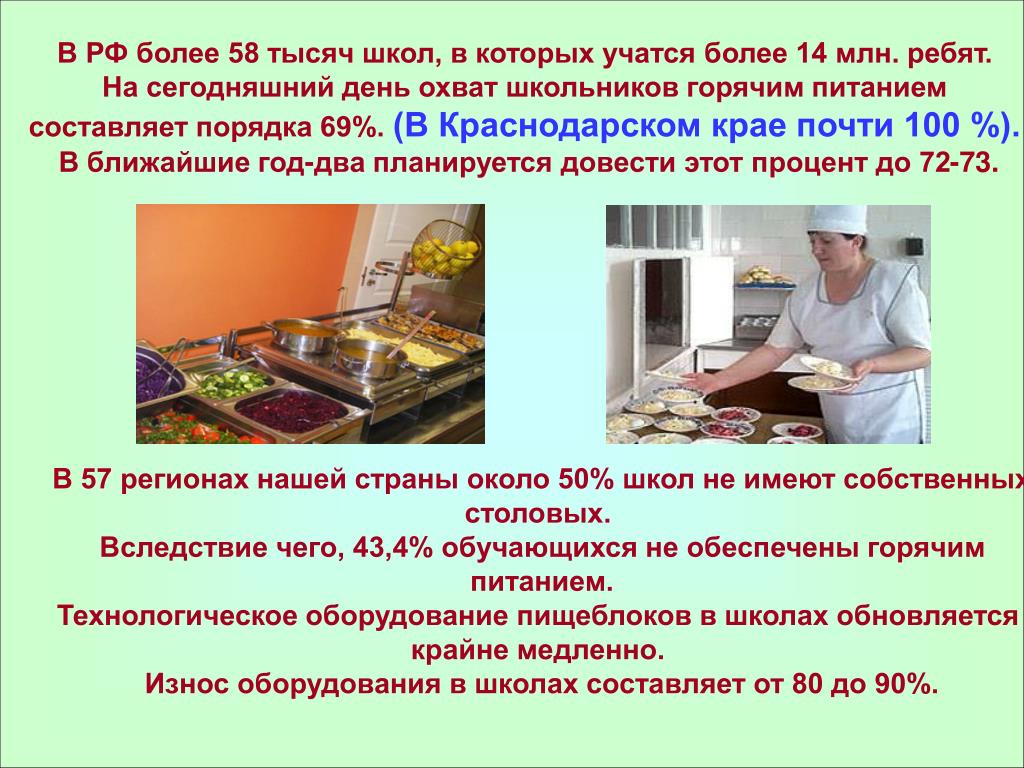 В РФ более 58 тысяч школ, в которых учатся более 14 млн. ребят. На сегодняшний день охват школьников горячим питанием составляет порядка 69%. (В Краснодарском крае почти 100 %). В ближайшие год-два планируется довести этот процент до 72-73.

В 57 регионах нашей страны около 50% школ не имеют собственных столовых.
Вследствие чего, 43,4% обучающихся не обеспечены горячим питанием.
Технологическое оборудование пищеблоков в школах обновляется крайне медленно.
Износ оборудования в школах составляет от 80 до 90%.